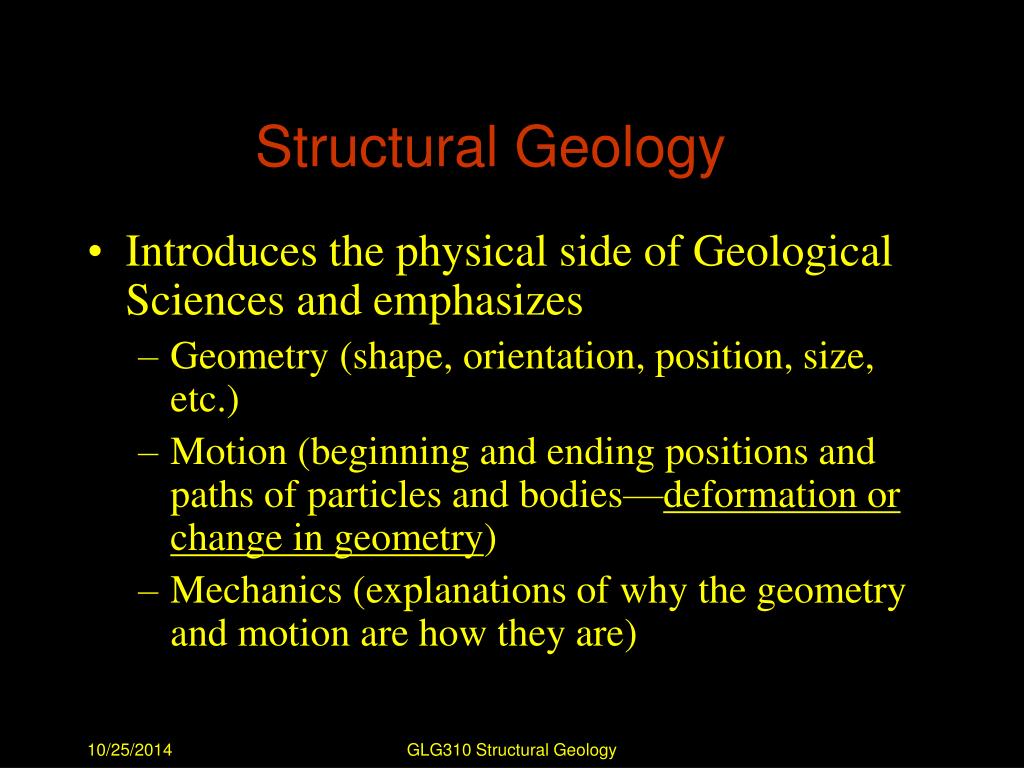 Structural Geology

• Introduces the physical side of Geological Sciences and emphasizes
– Geometry (shape, orientation, position, size, etc.)
– Motion (beginning and ending positions and paths of particles and bodies—deformation or change in geometry)
– Mechanics (explanations of why the geometry and motion are how they are)

10/25/2014

GLG310 Structural Geology